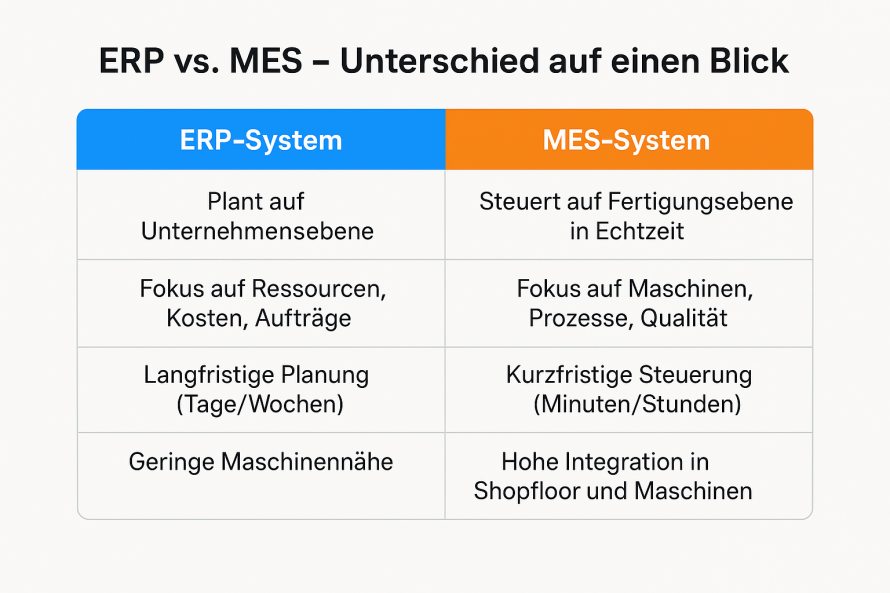 ERP vs. MES – Unterschied auf einen Blick

| ERP-System | MES-System |
|---|---|
| Plant auf Unternehmensebene | Steuert auf Fertigungsebene in Echtzeit |
| Fokus auf Ressourcen, Kosten, Aufträge | Fokus auf Maschinen, Prozesse, Qualität |
| Langfristige Planung (Tage/Wochen) | Kurzfristige Steuerung (Minuten/Stunden) |
| Geringe Maschinennähe | Hohe Integration in Shopfloor und Maschinen |